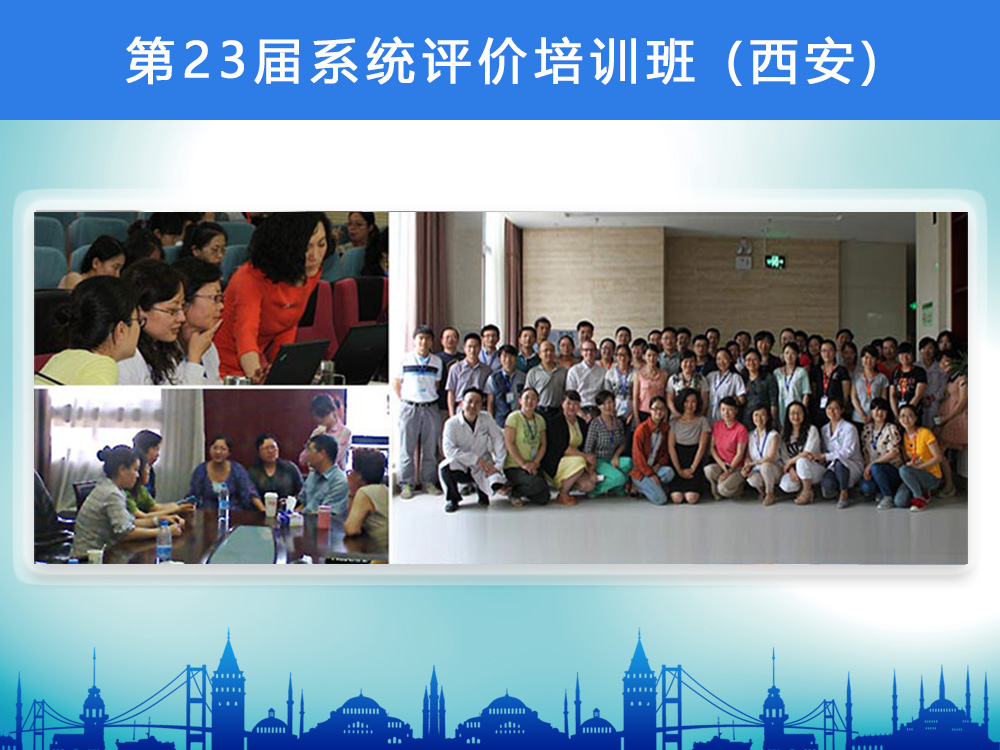 第23届系统评价培训班（西安）